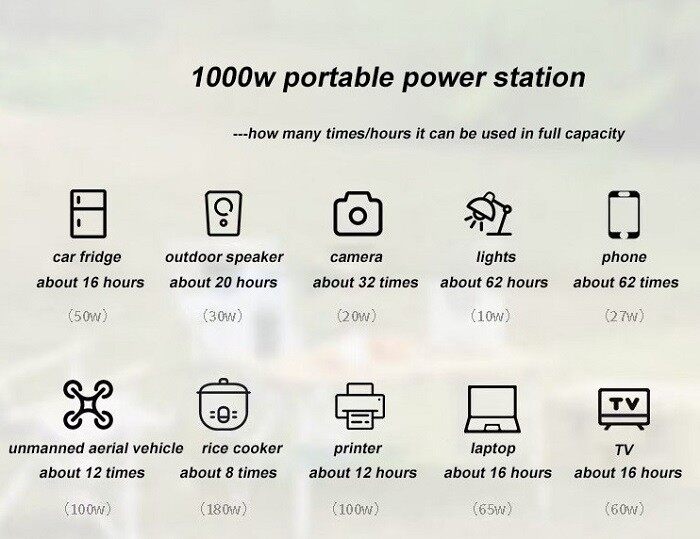 1000w portable power station

---how many times/hours it can be used in full capacity

car fridge
about 16 hours
（50w）

outdoor speaker
about 20 hours
（30w）

camera
about 32 times
（20w）

lights
about 62 hours
（10w）

phone
about 62 times
（27w）

unmanned aerial vehicle
about 12 times
（100w）

rice cooker
about 8 times
（180w）

printer
about 12 hours
（100w）

laptop
about 16 hours
（65w）

TV
TV
about 16 hours
（60w）